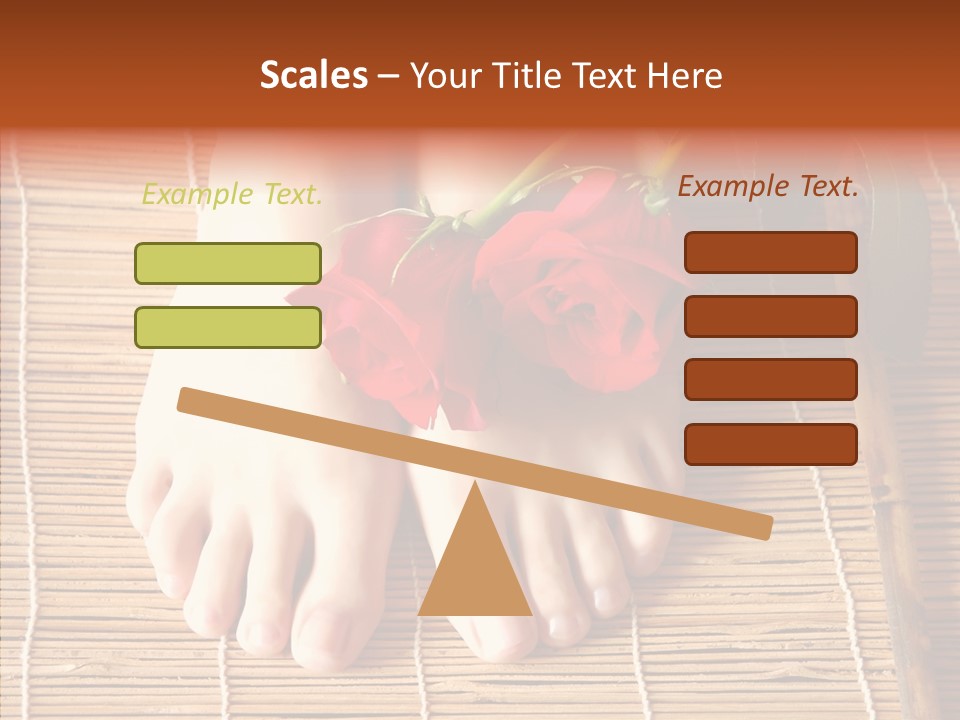 Scales – Your Title Text Here

Example Text.

Example Text.